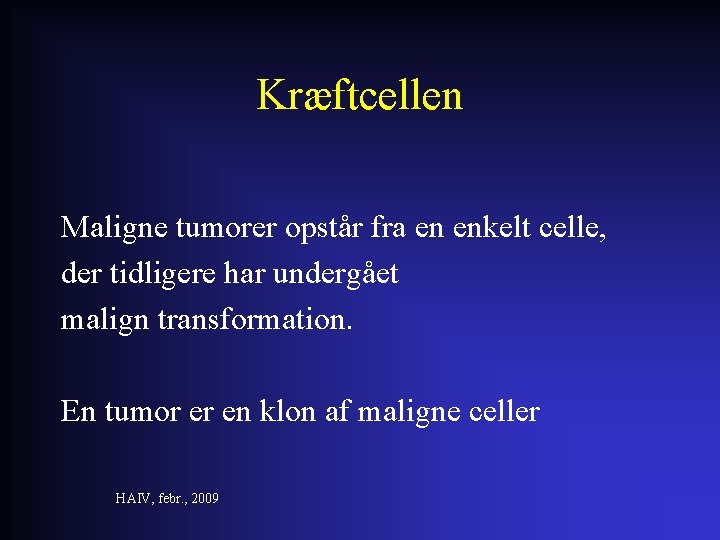 Kræftcellen

Maligne tumorer opstår fra en enkelt celle, der tidligere har undergået malign transformation.

En tumor er en klon af maligne celler

HAIV, febr., 2009